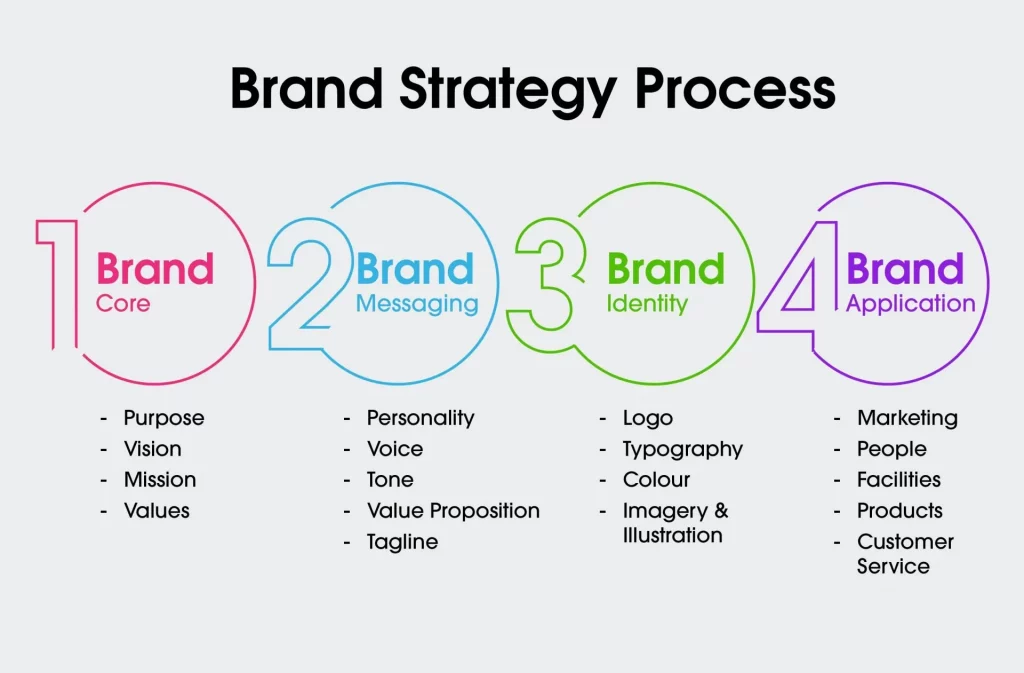 Brand Strategy Process

1 Brand Core

- Purpose
- Vision
- Mission
- Values

2 Brand Messaging

- Personality
- Voice
- Tone
- Value Proposition
- Tagline

3 Brand Identity

- Logo
- Typography
- Colour
- Imagery & Illustration

4 Brand Application

- Marketing
- People
- Facilities
- Products
- Customer Service